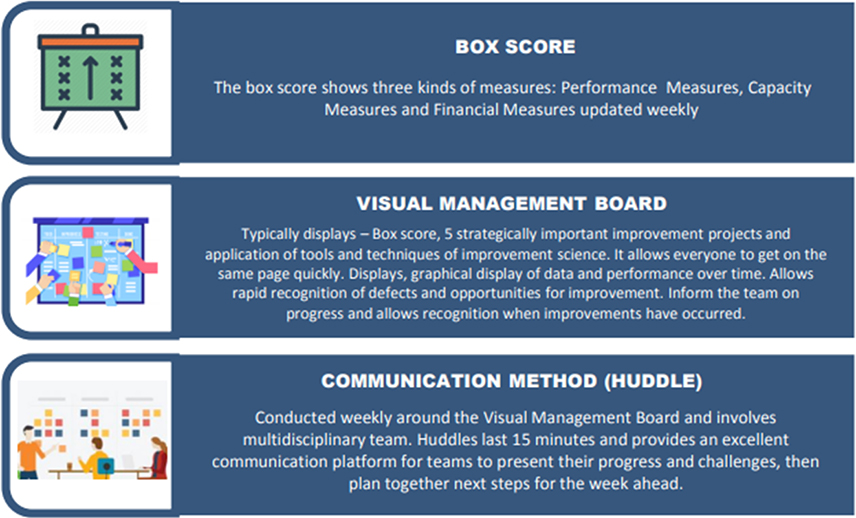 BOX SCORE

The box score shows three kinds of measures: Performance  Measures, Capacity Measures and Financial Measures updated weekly

VISUAL MANAGEMENT BOARD

Typically displays – Box score, 5 strategically important improvement projects and application of tools and techniques of improvement science. It allows everyone to get on the same page quickly. Displays, graphical display of data and performance over time. Allows rapid recognition of defects and opportunities for improvement. Inform the team on progress and allows recognition when improvements have occurred.

COMMUNICATION METHOD (HUDDLE)

Conducted weekly around the Visual Management Board and involves multidisciplinary team. Huddles last 15 minutes and provides an excellent communication platform for teams to present their progress and challenges, then plan together next steps for the week ahead.